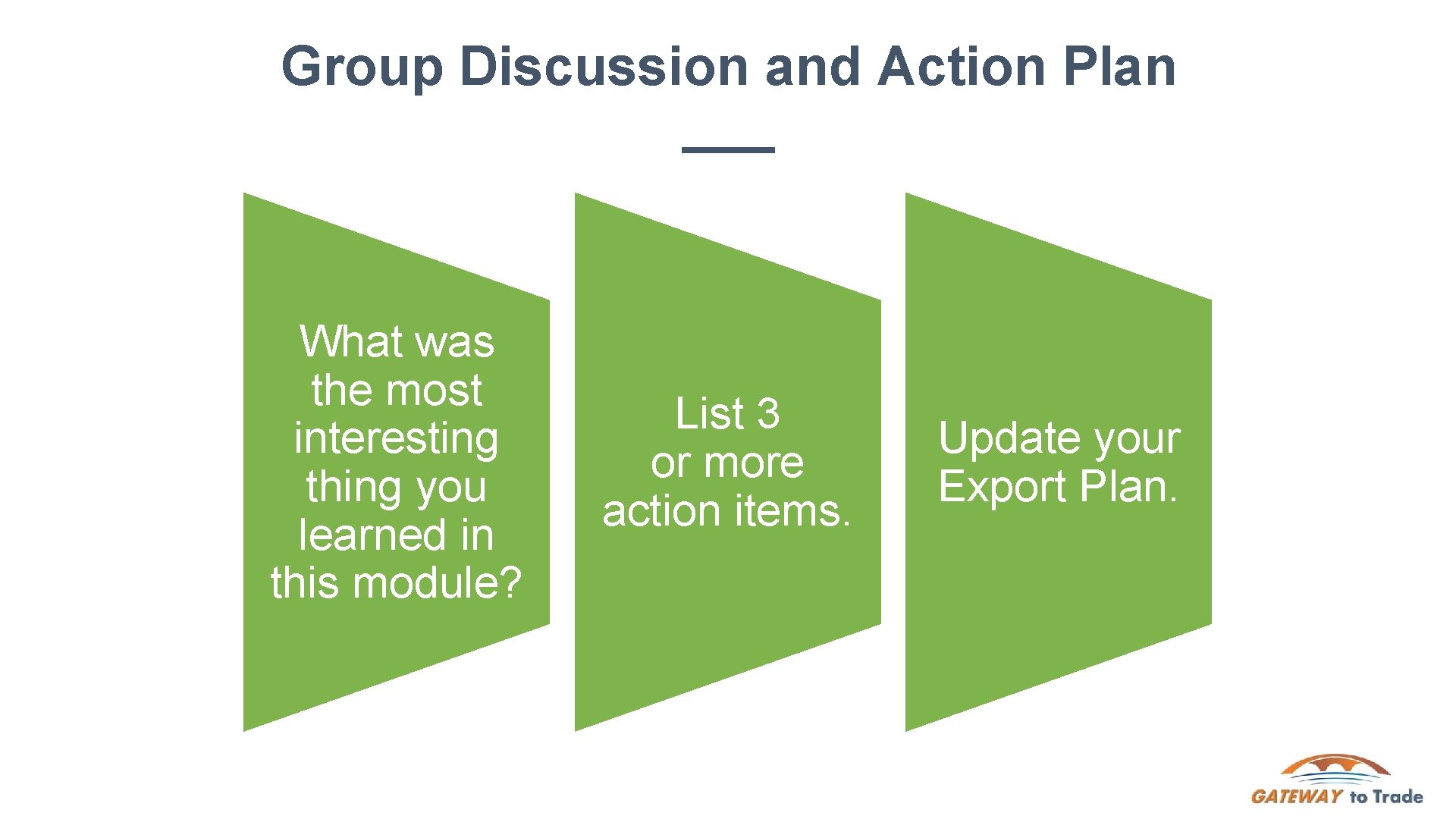 Group Discussion and Action Plan

What was the most interesting thing you learned in this module?

List 3 or more action items.

Update your Export Plan.

GATEWAY to Trade